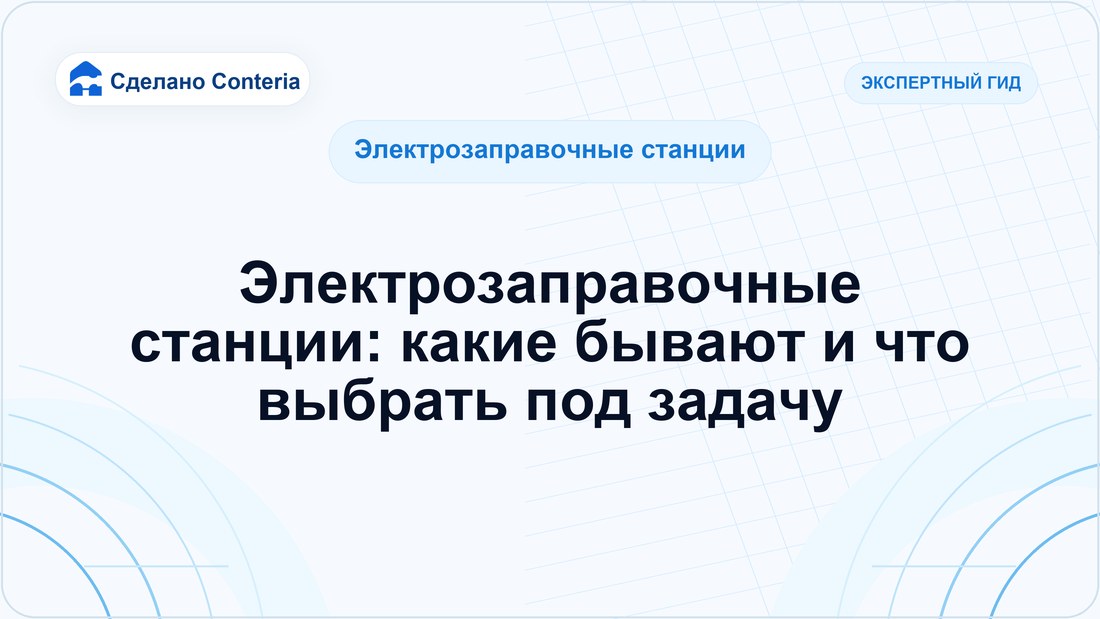 Сделано Conteria

ЭКСПЕРТНЫЙ ГИД

Электрозаправочные станции

Электрозаправочные станции: какие бывают и что выбрать под задачу